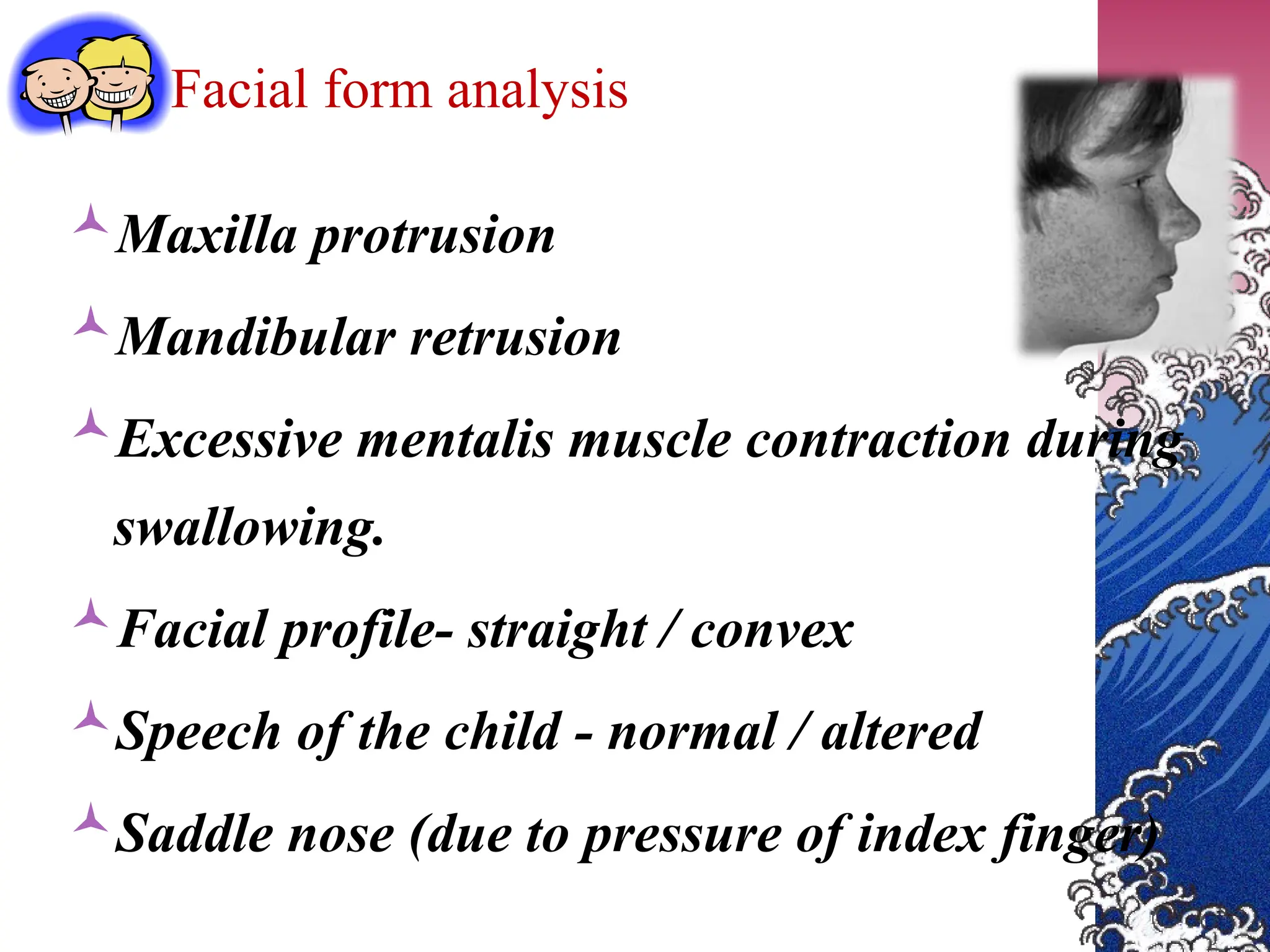 Facial form analysis

Maxilla protrusion

Mandibular retrusion

Excessive mentalis muscle contraction during swallowing.

Facial profile- straight / convex

Speech of the child - normal / altered

Saddle nose (due to pressure of index finger)